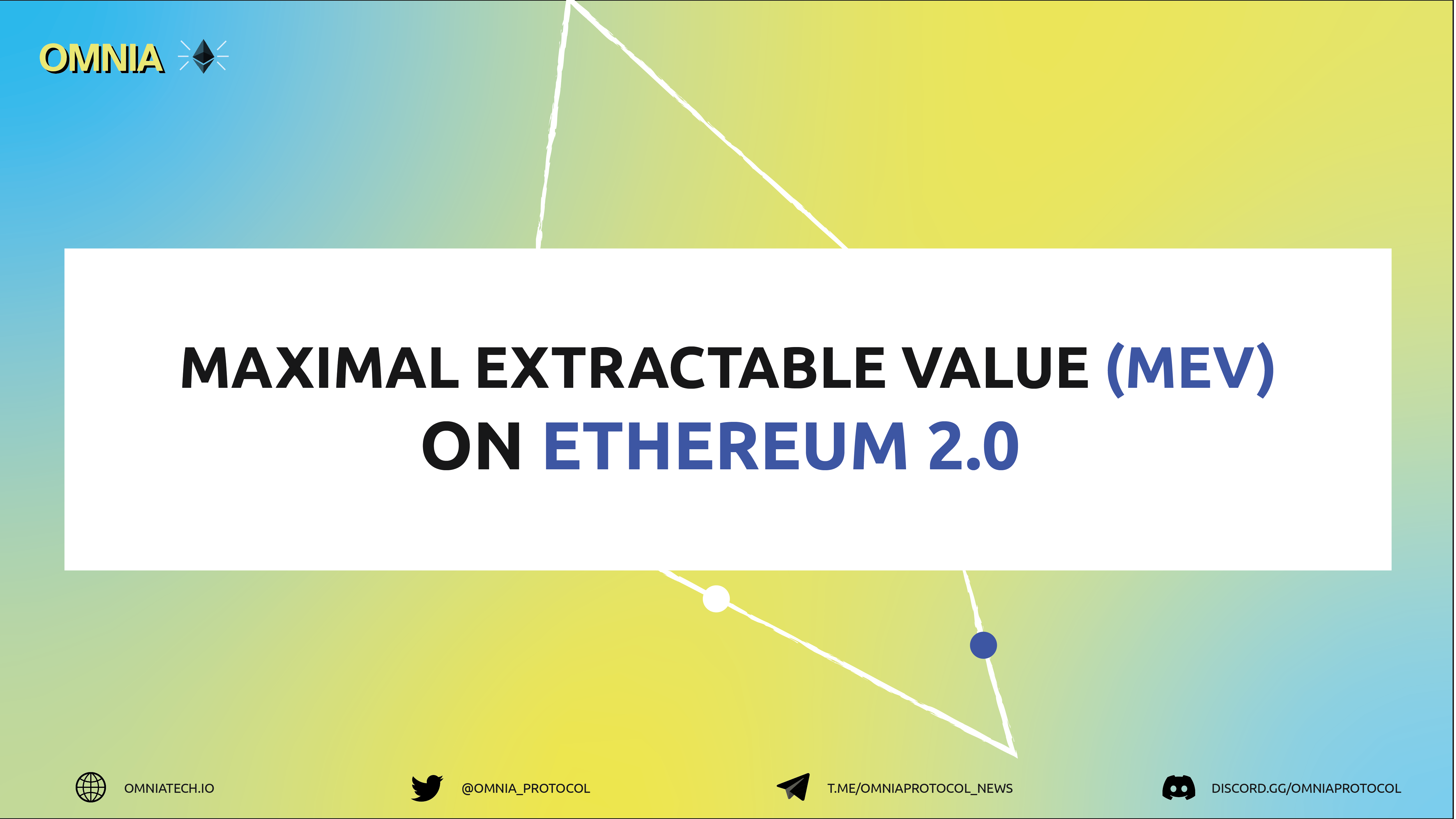 OMNIA

MAXIMAL EXTRACTABLE VALUE (MEV) ON ETHEREUM 2.0

OMNIATECH.IO

@OMNIA_PROTOCOL

T.ME/OMNIAPROTOCOL_NEWS

DISCORD.GG/OMNIAPROTOCOL